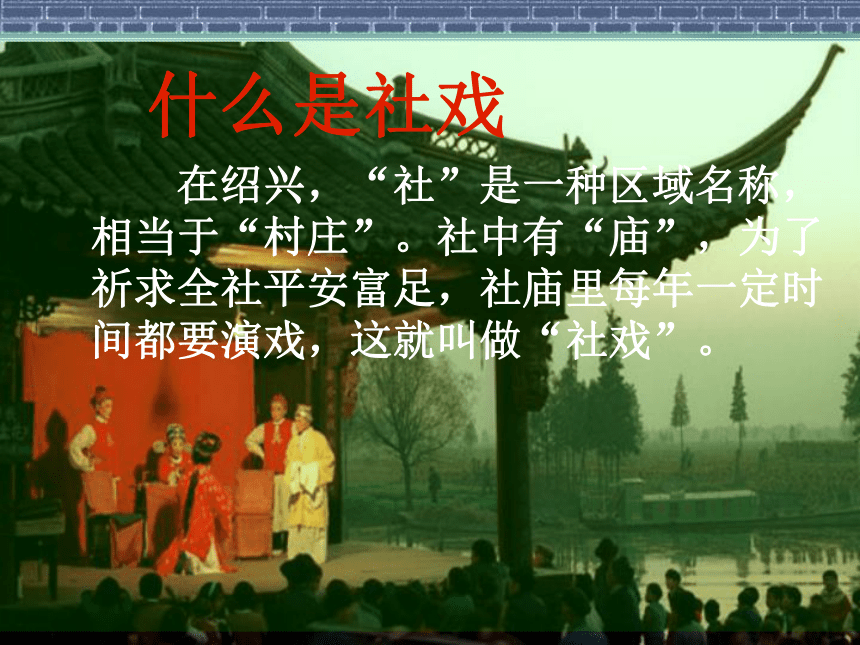 什么是社戏

在绍兴，“社”是一种区域名称，相当于“村庄”。社中有“庙”，为了祈求全社平安富足，社庙里每年一定时间都要演戏，这就叫做“社戏”。